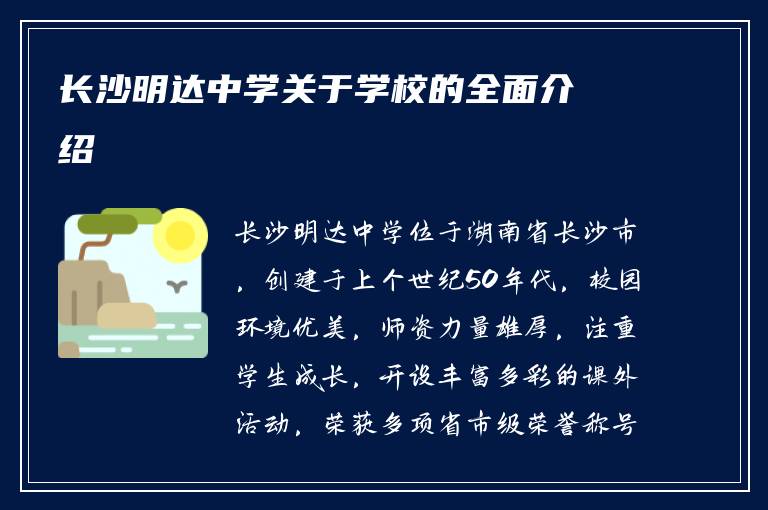 长沙明达中学关于学校的全面介绍

长沙明达中学位于湖南省长沙市，创建于上个世纪50年代，校园环境优美，师资力量雄厚，注重学生成长，开设丰富多彩的课外活动，荣获多项省市级荣誉称号